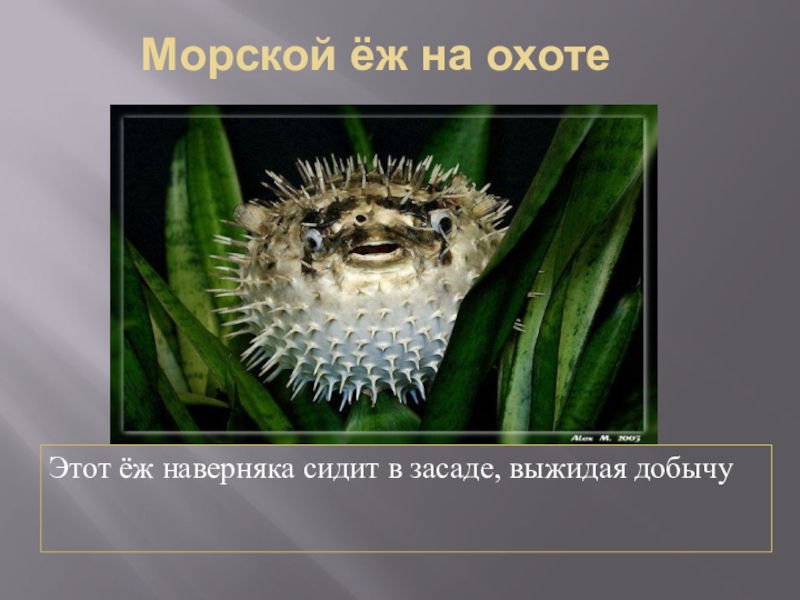 Морской ёж на охоте

Alex M. 2003

Этот ёж наверняка сидит в засаде, выжидая добычу